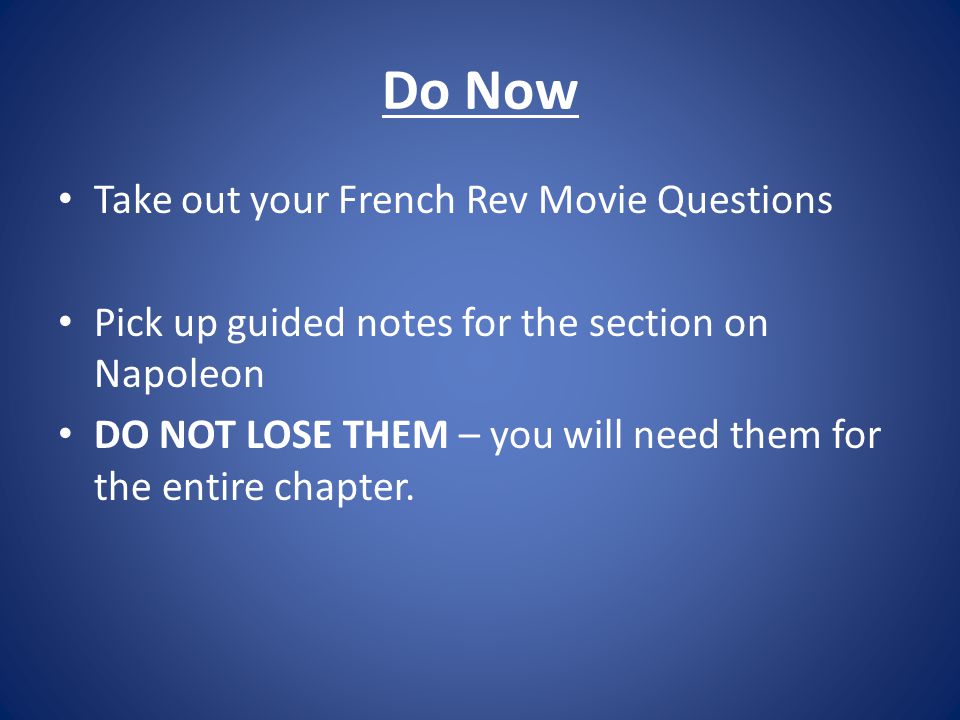 Do Now

• Take out your French Rev Movie Questions

• Pick up guided notes for the section on Napoleon
• DO NOT LOSE THEM – you will need them for the entire chapter.